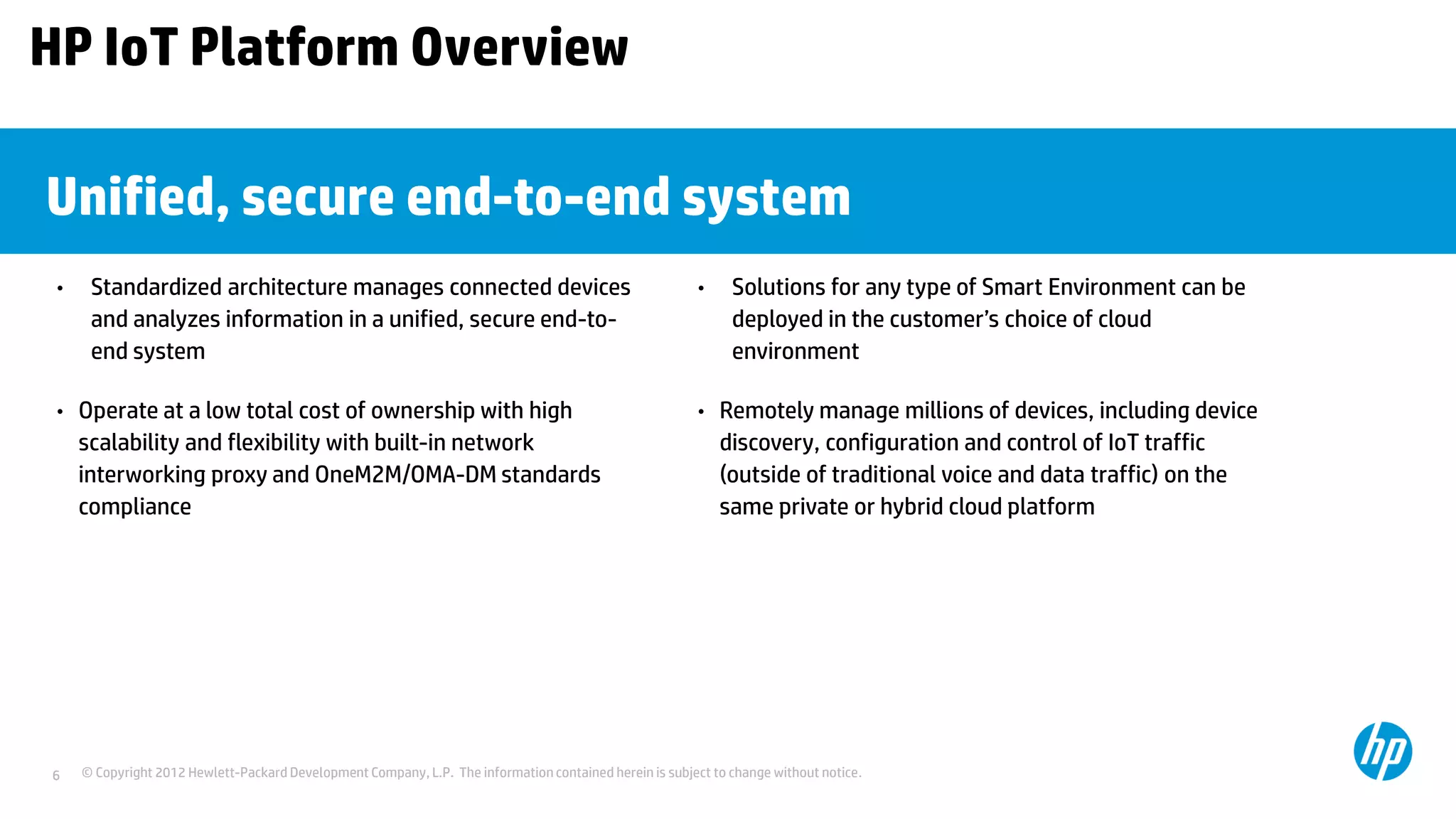 HP IoT Platform Overview

Unified, secure end-to-end system

• Standardized architecture manages connected devices and analyzes information in a unified, secure end-to-end system

• Operate at a low total cost of ownership with high scalability and flexibility with built-in network interworking proxy and OneM2M/OMA-DM standards compliance

• Solutions for any type of Smart Environment can be deployed in the customer's choice of cloud environment

• Remotely manage millions of devices, including device discovery, configuration and control of IoT traffic (outside of traditional voice and data traffic) on the same private or hybrid cloud platform

6 © Copyright 2012 Hewlett-Packard Development Company, L.P. The information contained herein is subject to change without notice.

hp